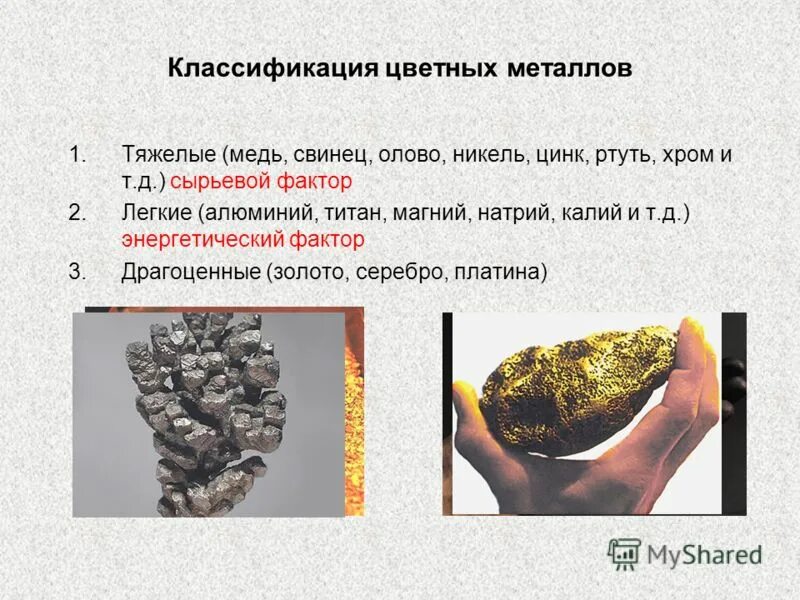 Классификация цветных металлов

1. Тяжелые (медь, свинец, олово, никель, цинк, ртуть, хром и т.д.) сырьевой фактор
2. Легкие (алюминий, титан, магний, натрий, калий и т.д.) энергетический фактор
3. Драгоценные (золото, серебро, платина)

MyShared